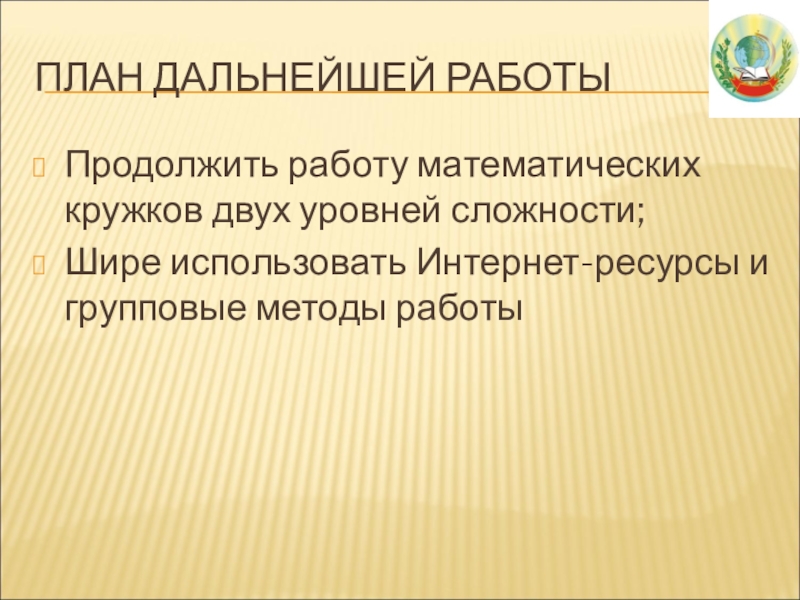 ПЛАН ДАЛЬНЕЙШЕЙ РАБОТЫ

Продолжить работу математических кружков двух уровней сложности;

Шире использовать Интернет-ресурсы и групповые методы работы